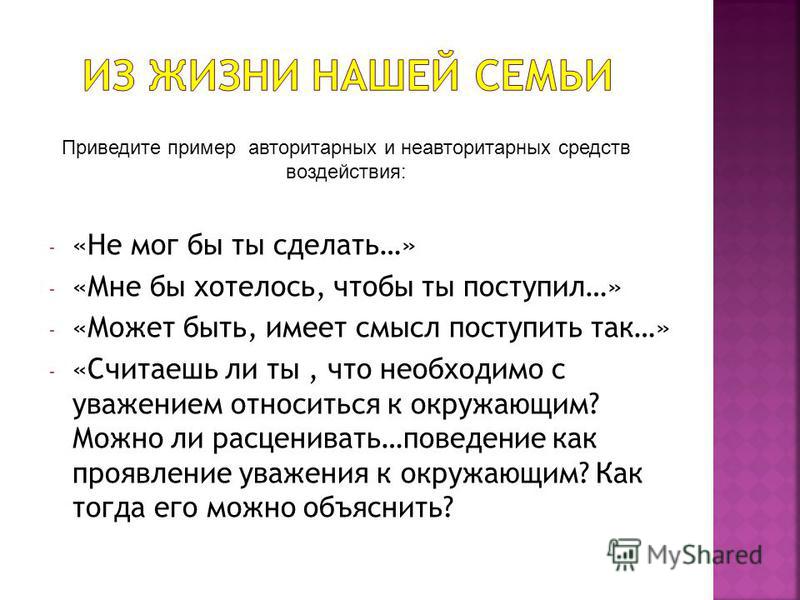 ИЗ ЖИЗНИ НАШЕЙ СЕМЬИ

Приведите пример авторитарных и неавторитарных средств воздействия:

- «Не мог бы ты сделать…»
- «Мне бы хотелось, чтобы ты поступил…»
- «Может быть, имеет смысл поступить так…»
- «Считаешь ли ты , что необходимо с уважением относиться к окружающим? Можно ли расценивать…поведение как проявление уважения к окружающим? Как тогда его можно объяснить?

MyShared